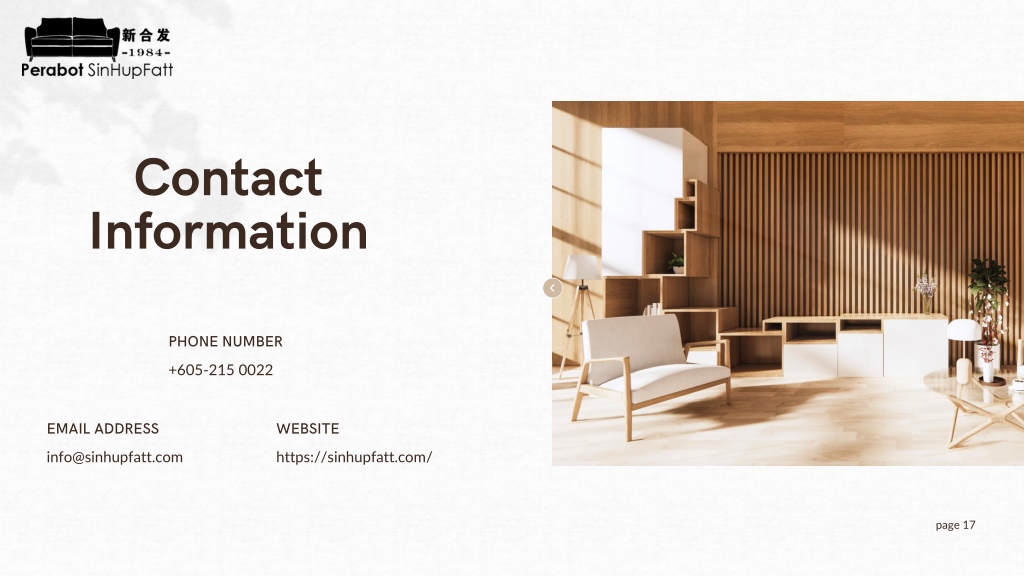 新合发
-1984-
Perabot SinHupFatt

Contact Information

PHONE NUMBER
+605-215 0022

EMAIL ADDRESS
info@sinhupfatt.com

WEBSITE
https://sinhupfatt.com/

page 17